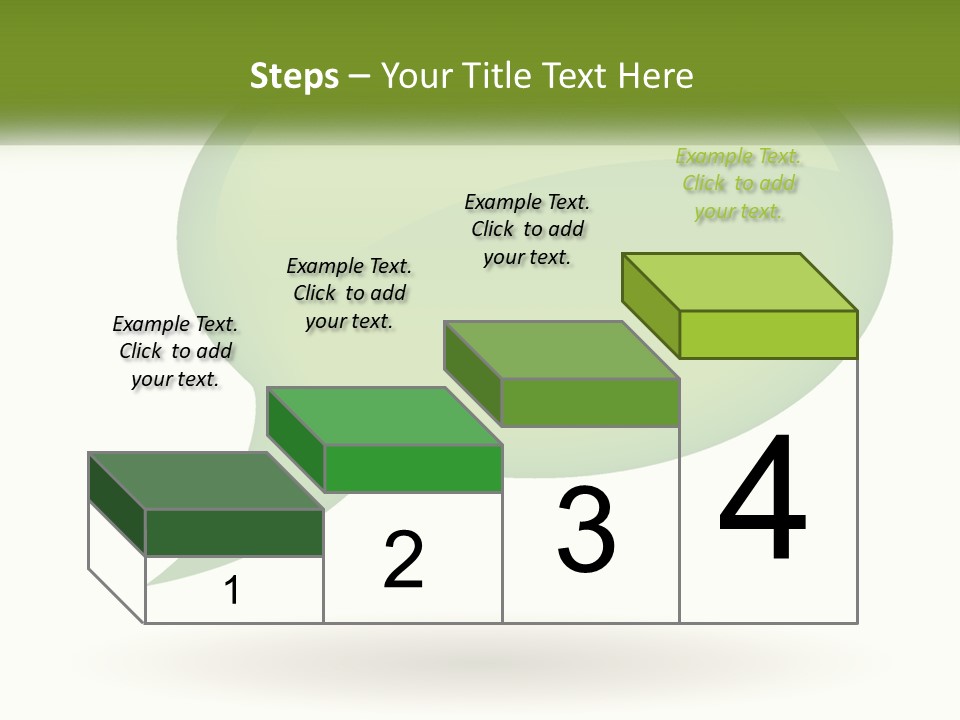 Steps – Your Title Text Here

Example Text. Click to add your text.

Example Text. Click to add your text.

Example Text. Click to add your text.

Example Text. Click to add your text.

1

2

3

4